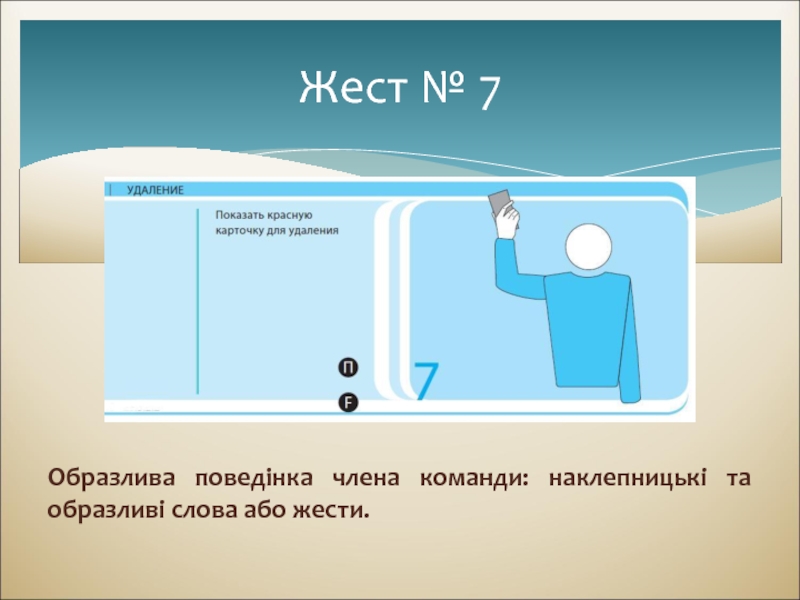 Жест № 7

УДАЛЕНИЕ

Показать красную карточку для удаления

П

F

7

Образлива поведінка члена команди: наклепницькі та образливі слова або жести.